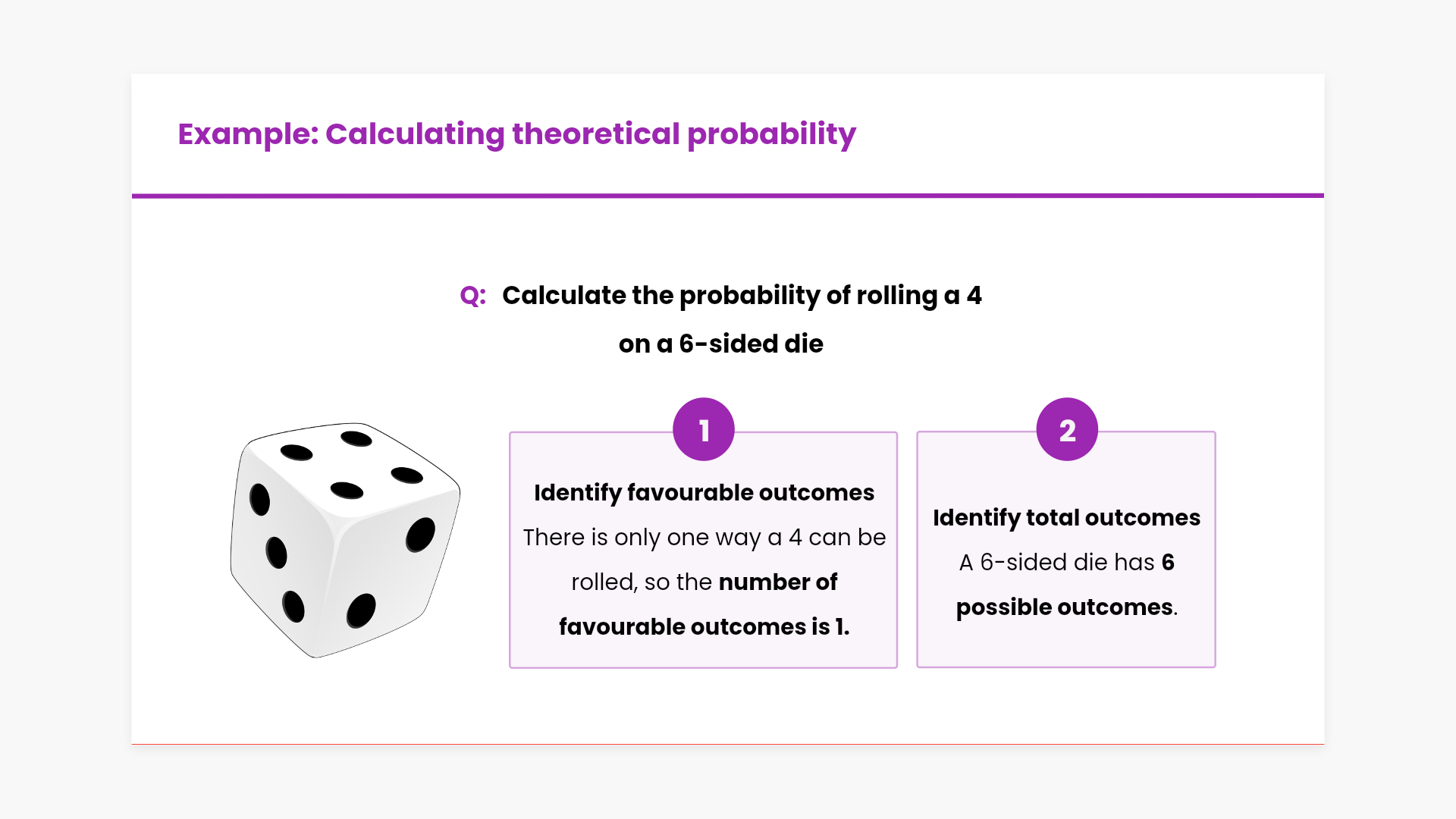 Example: Calculating theoretical probability

Q: Calculate the probability of rolling a 4 on a 6-sided die

1

Identify favourable outcomes

There is only one way a 4 can be rolled, so the number of favourable outcomes is 1.

2

Identify total outcomes

A 6-sided die has 6 possible outcomes.